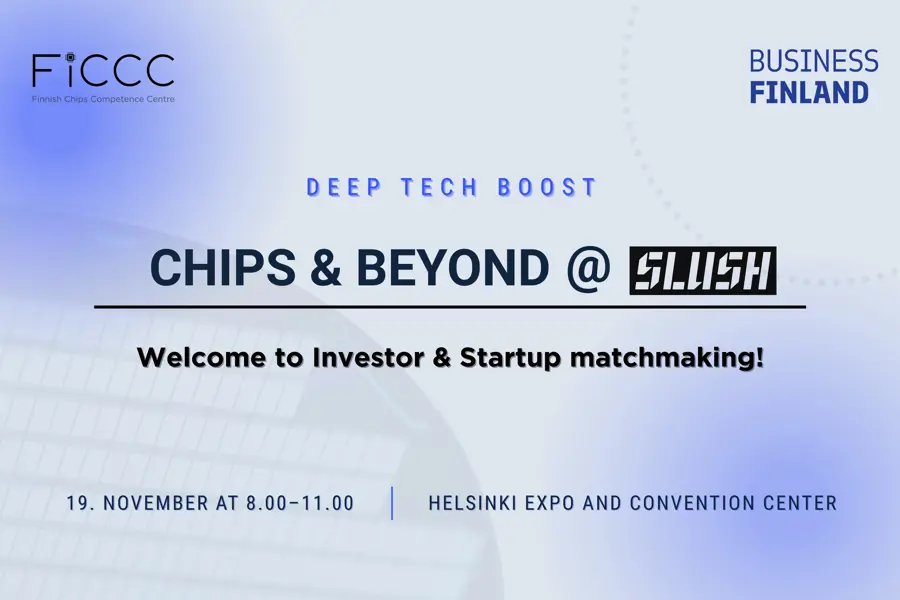 FiCCC
Finnish Chips Competence Centre

BUSINESS FINLAND

DEEP TECH BOOST

CHIPS & BEYOND @ SLUSH

Welcome to Investor & Startup matchmaking!

19. NOVEMBER AT 8.00–11.00

HELSINKI EXPO AND CONVENTION CENTER